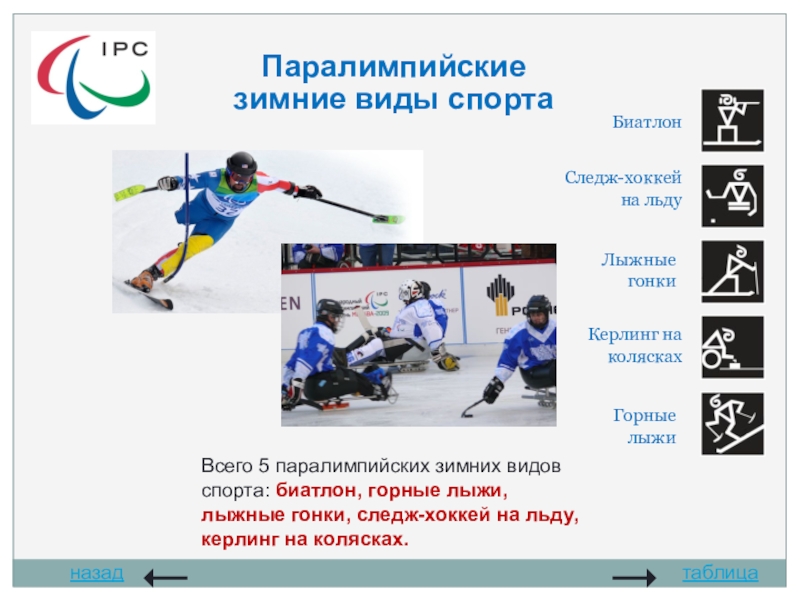 IPC

Паралимпийские зимние виды спорта

Биатлон

Следж-хоккей на льду

Лыжные гонки

Керлинг на колясках

Горные лыжи

Всего 5 паралимпийских зимних видов спорта: биатлон, горные лыжи, лыжные гонки, следж-хоккей на льду, керлинг на колясках.

назад

таблица